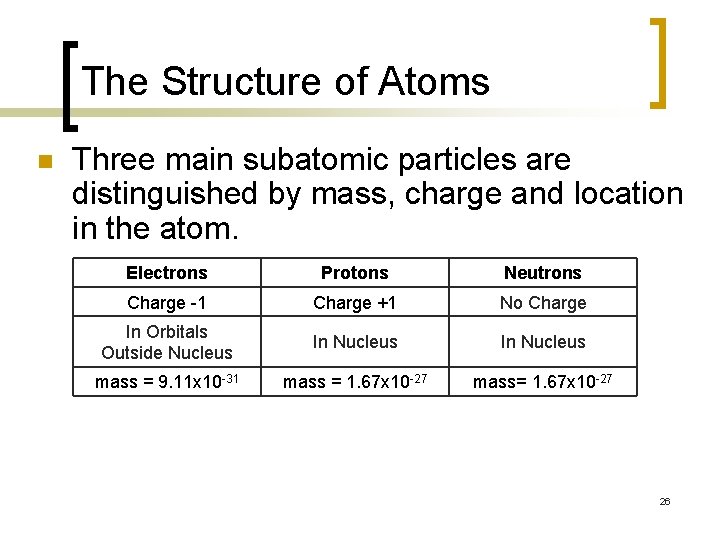 The Structure of Atoms

Three main subatomic particles are distinguished by mass, charge and location in the atom.

| Electrons | Protons | Neutrons |
|---|---|---|
| Charge -1 | Charge +1 | No Charge |
| In Orbitals Outside Nucleus | In Nucleus | In Nucleus |
| mass = $9.11x10^{-31}$ | mass = $1.67x10^{-27}$ | mass= $1.67x10^{-27}$ |

26